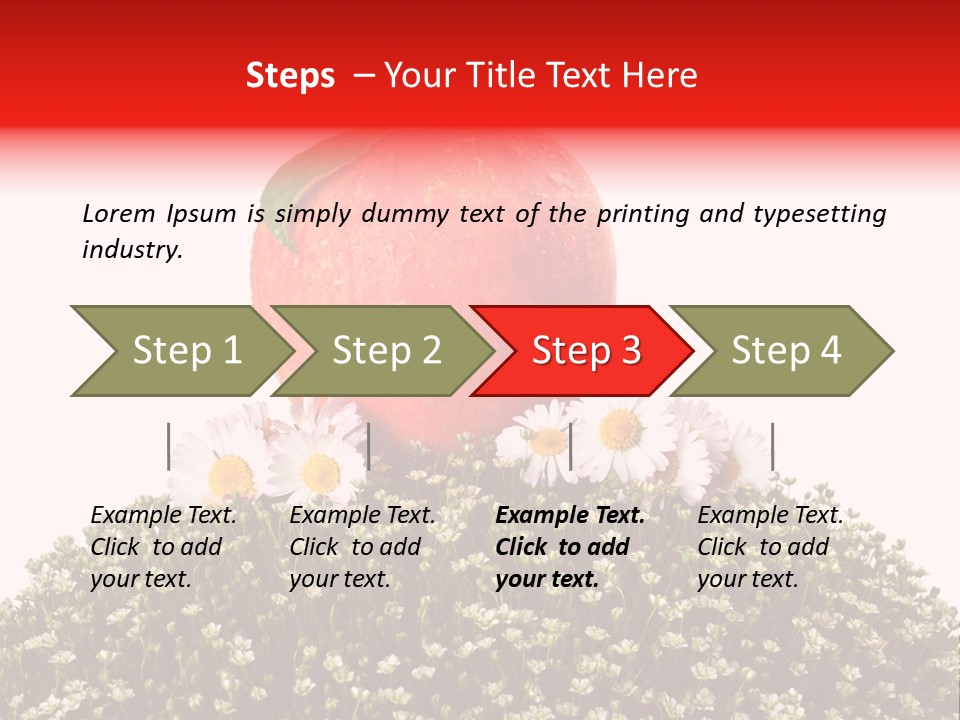 Steps – Your Title Text Here

Lorem Ipsum is simply dummy text of the printing and typesetting industry.

Step 1

Step 2

Step 3

Step 4

Example Text. Click to add your text.

Example Text. Click to add your text.

Example Text. Click to add your text.

Example Text. Click to add your text.